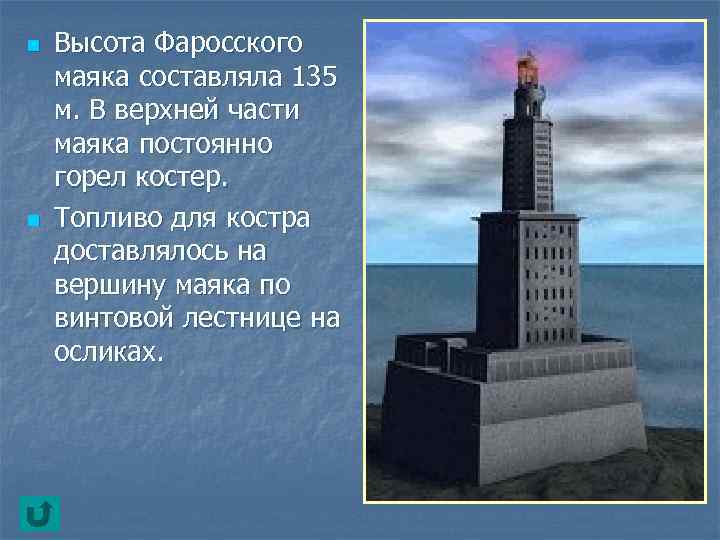 Высота Фаросского маяка составляла 135 м. В верхней части маяка постоянно горел костер.

Топливо для костра доставлялось на вершину маяка по винтовой лестнице на осликах.